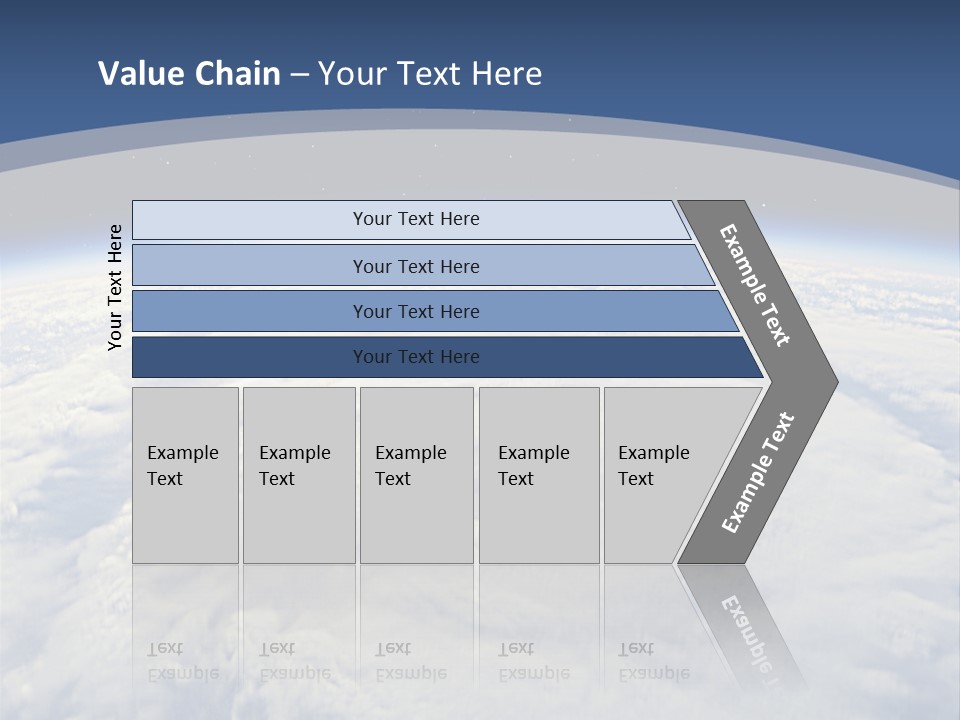 Value Chain – Your Text Here

Your Text Here

Your Text Here

Your Text Here

Your Text Here

Your Text Here

Example Text

Example Text

Example Text

Example Text

Example Text

Example Text

Example Text